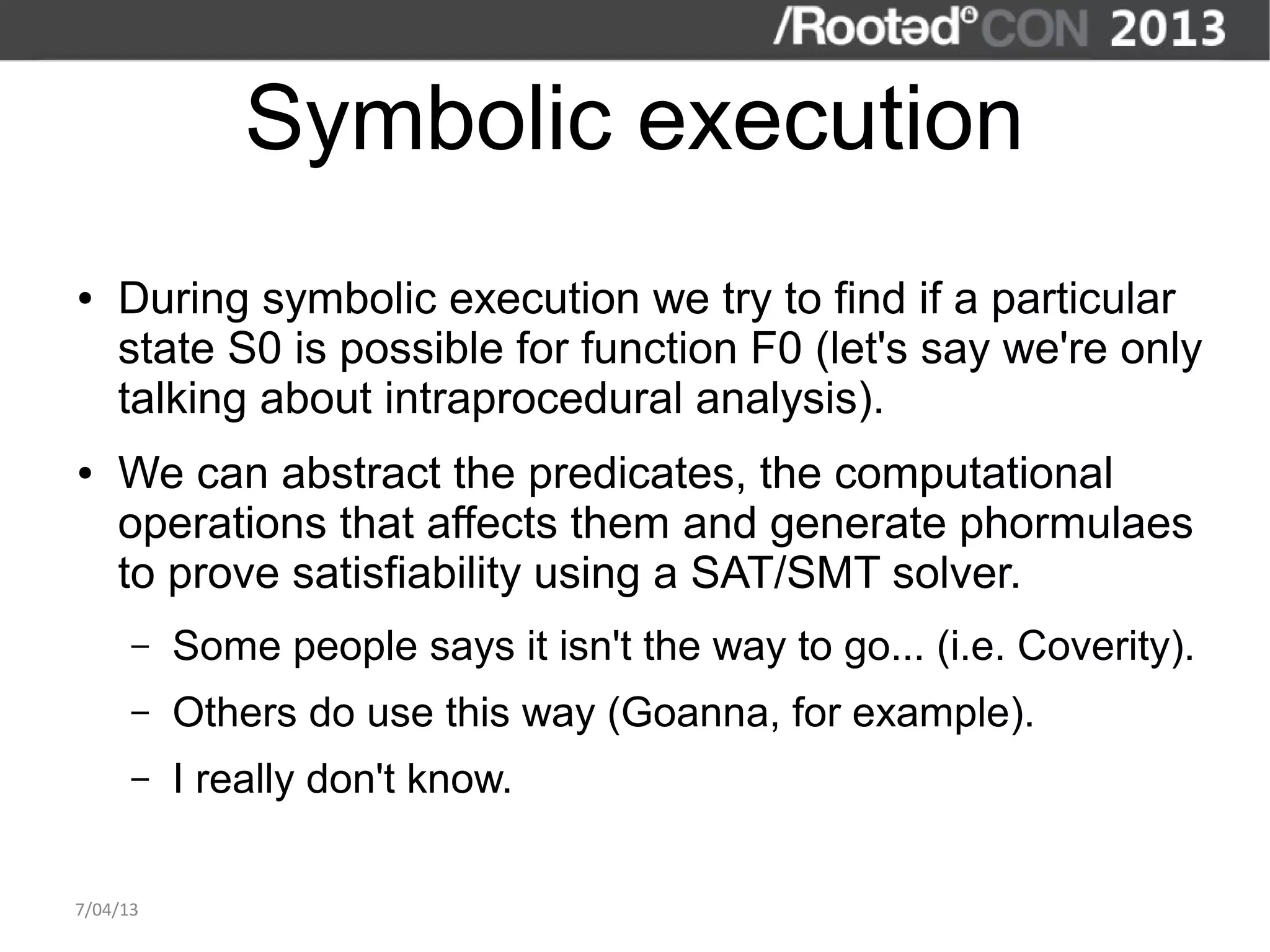 /Rootəd° CON 2013

Symbolic execution

• During symbolic execution we try to find if a particular state S0 is possible for function F0 (let's say we're only talking about intraprocedural analysis).

• We can abstract the predicates, the computational operations that affects them and generate phormulaes to prove satisfiability using a SAT/SMT solver.

– Some people says it isn't the way to go... (i.e. Coverity).

– Others do use this way (Goanna, for example).

– I really don't know.

7/04/13